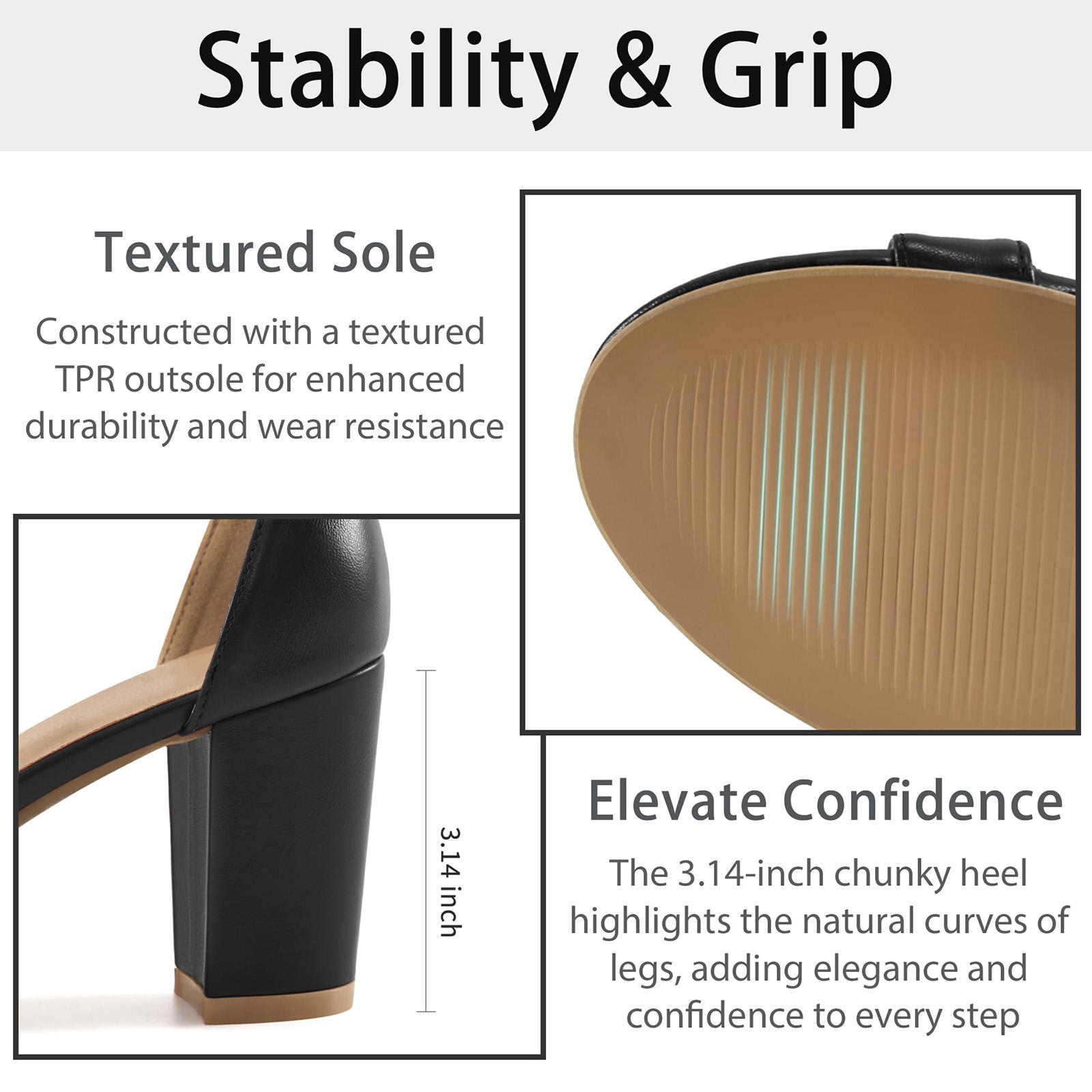 Stability & Grip

Textured Sole

Constructed with a textured TPR outsole for enhanced durability and wear resistance

3.14 inch

Elevate Confidence

The 3.14-inch chunky heel highlights the natural curves of legs, adding elegance and confidence to every step